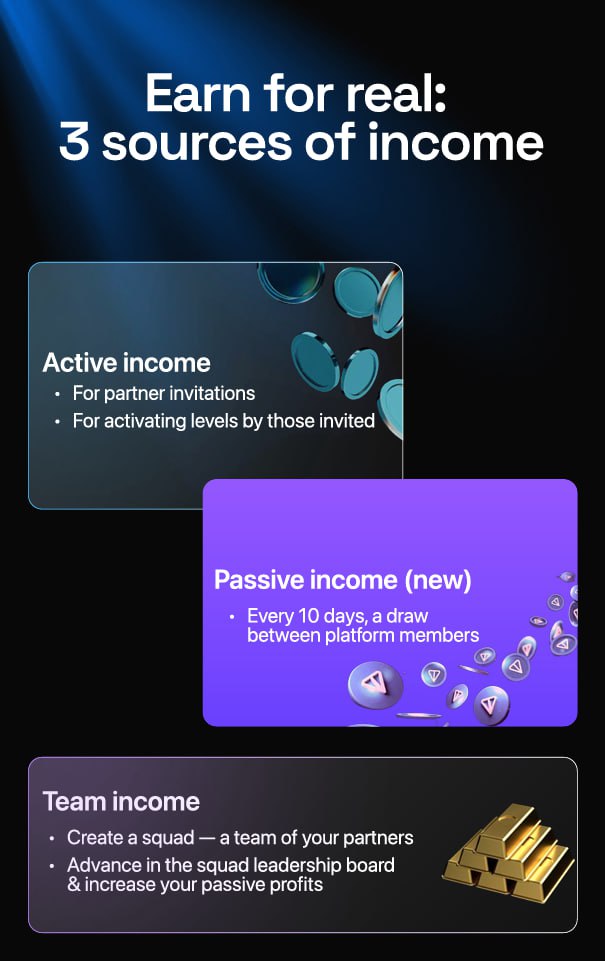 Earn for real:
3 sources of income

Active income
• For partner invitations
• For activating levels by those invited

Passive income (new)
• Every 10 days, a draw between platform members

Team income
• Create a squad — a team of your partners
• Advance in the squad leadership board & increase your passive profits